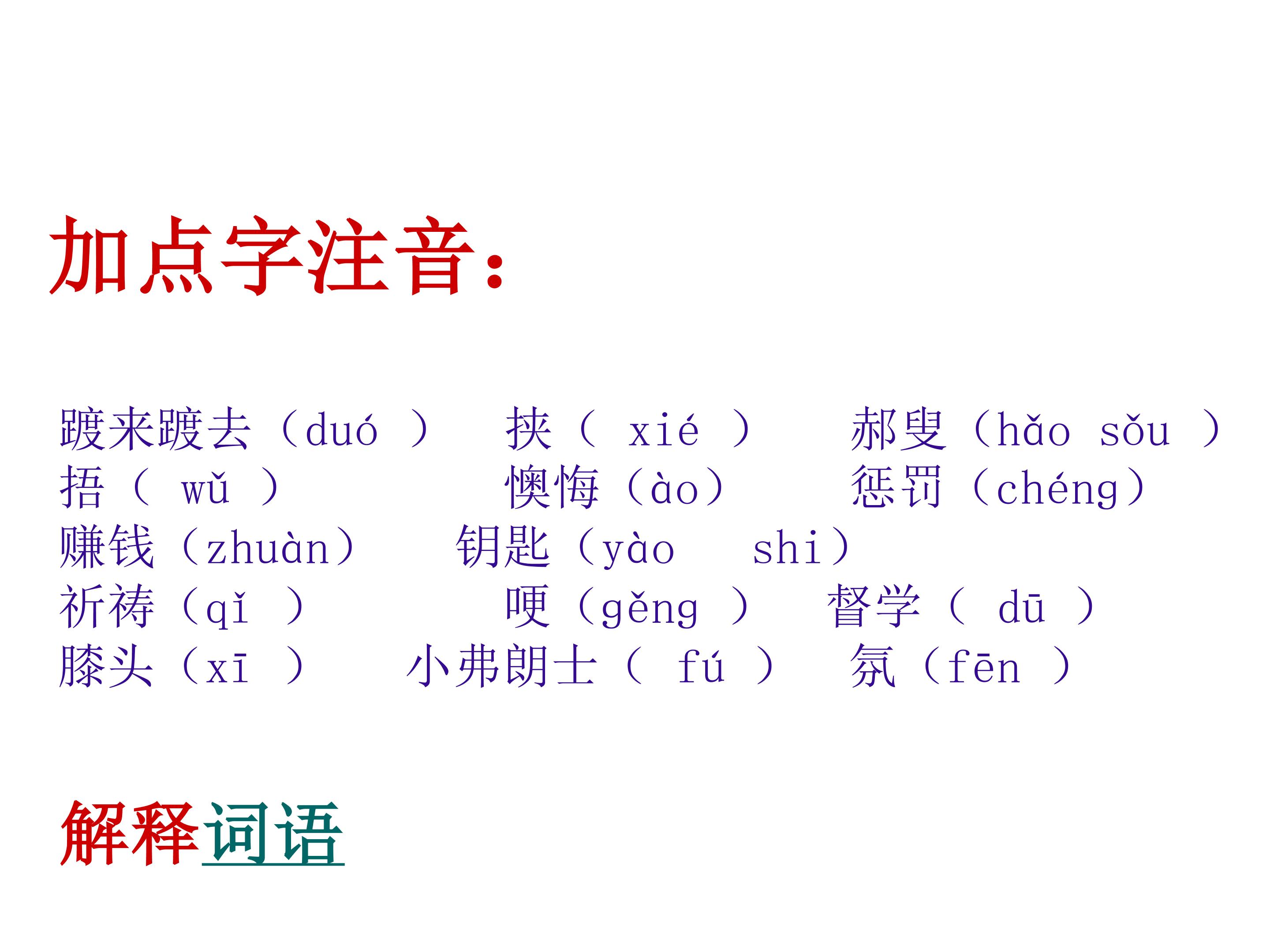 加点字注音：

踱来踱去（duó ） 挟（ xié ） 郝叟（hǎo sǒu ）
捂（ wǔ ） 懊悔（ào） 惩罚（chéng）
赚钱（zhuàn） 钥匙（yào shi）
祈祷（qǐ ） 哽（gěng ） 督学（ dū ）
膝头（xī ） 小弗朗士（ fú ） 氛（fēn ）

解释词语